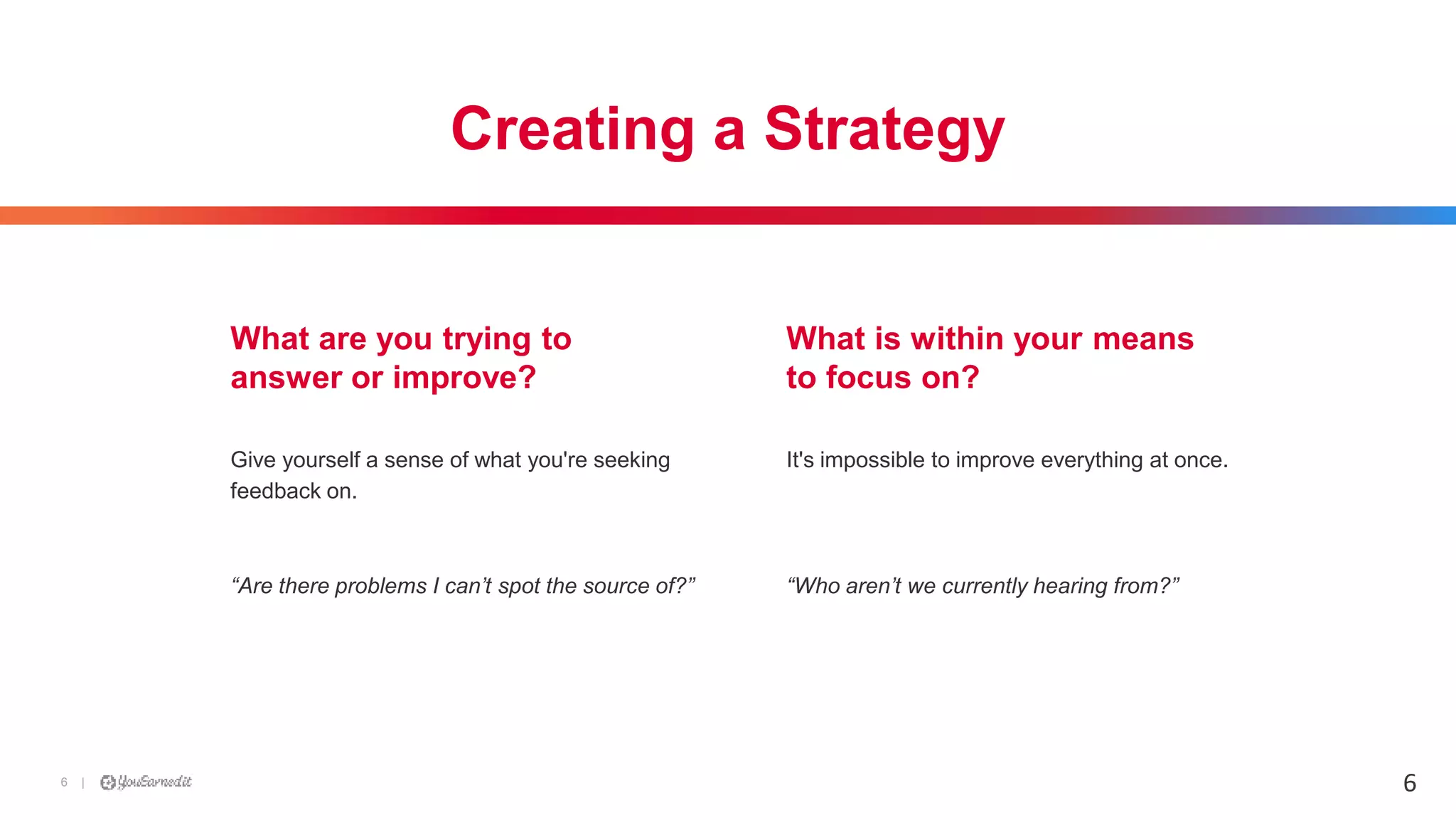 Creating a Strategy

What are you trying to answer or improve?

Give yourself a sense of what you're seeking feedback on.

“Are there problems I can’t spot the source of?”

What is within your means to focus on?

It's impossible to improve everything at once.

“Who aren’t we currently hearing from?”

6 | YouEarnedIt

6